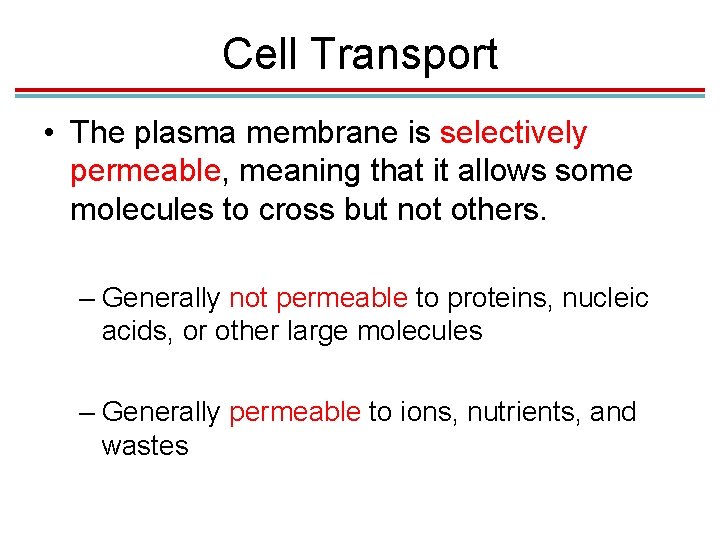 Cell Transport

• The plasma membrane is selectively permeable, meaning that it allows some molecules to cross but not others.

– Generally not permeable to proteins, nucleic acids, or other large molecules

– Generally permeable to ions, nutrients, and wastes